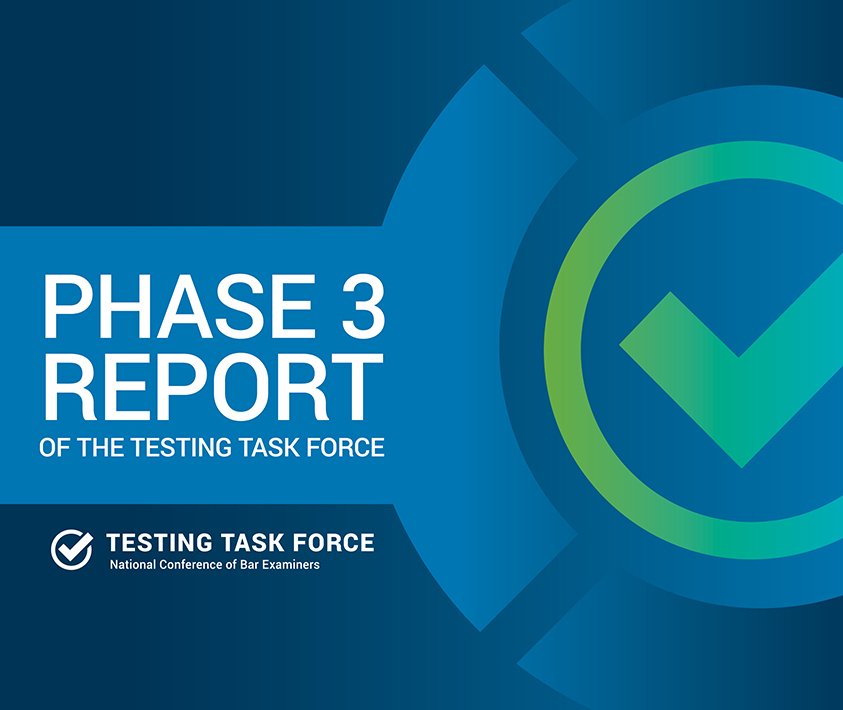 PHASE 3 REPORT
OF THE TESTING TASK FORCE

TESTING TASK FORCE
National Conference of Bar Examiners